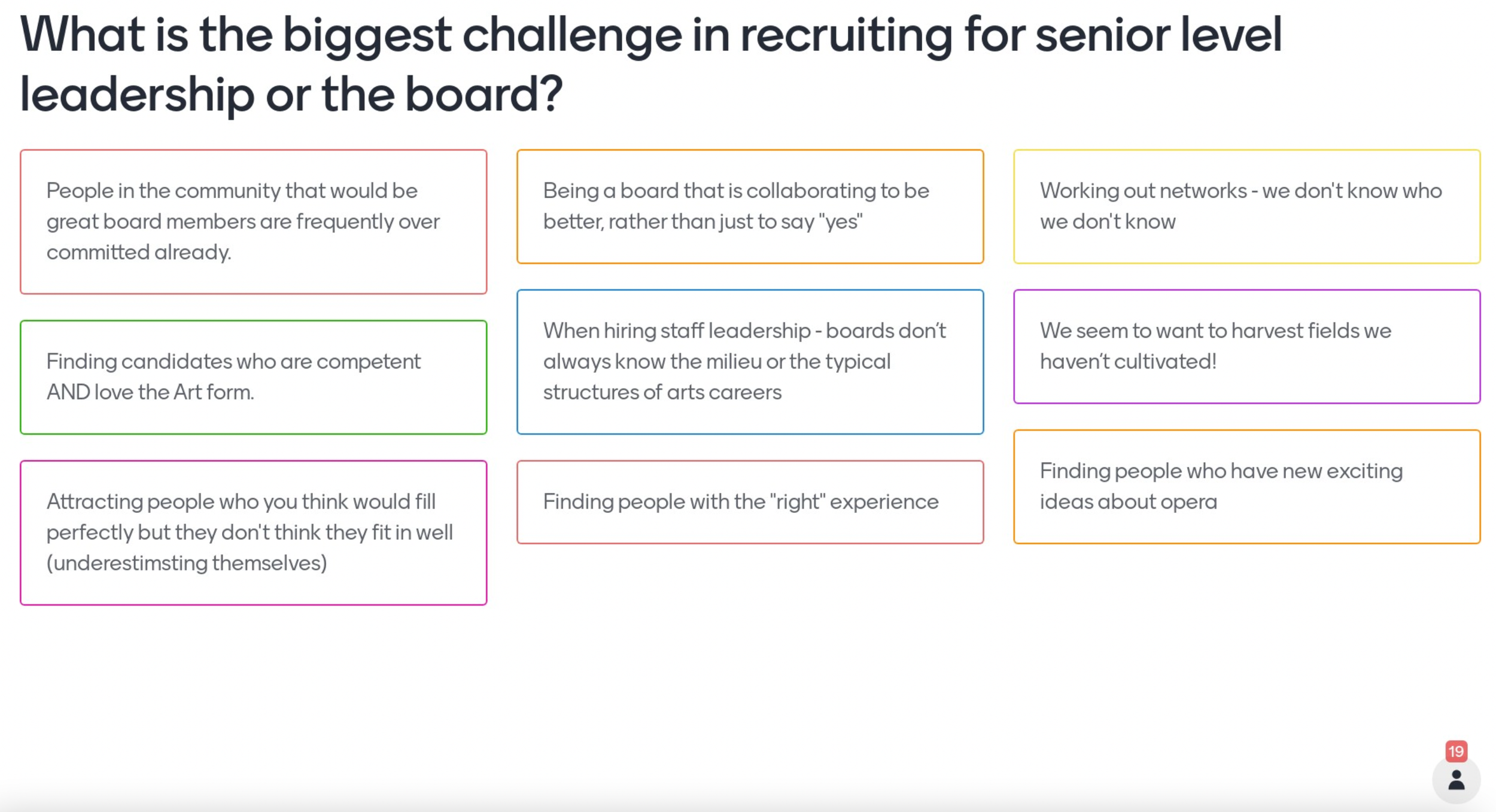 What is the biggest challenge in recruiting for senior level leadership or the board?

People in the community that would be great board members are frequently over committed already.

Finding candidates who are competent AND love the Art form.

Attracting people who you think would fill perfectly but they don't think they fit in well (underestimsting themselves)

Being a board that is collaborating to be better, rather than just to say "yes"

When hiring staff leadership - boards don't always know the milieu or the typical structures of arts careers

Finding people with the "right" experience

Working out networks - we don't know who we don't know

We seem to want to harvest fields we haven't cultivated!

Finding people who have new exciting ideas about opera

19